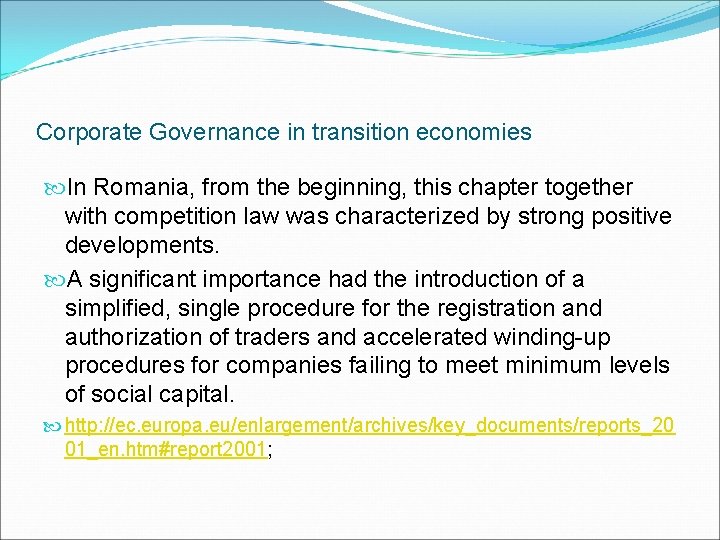 Corporate Governance in transition economies

In Romania, from the beginning, this chapter together with competition law was characterized by strong positive developments.

A significant importance had the introduction of a simplified, single procedure for the registration and authorization of traders and accelerated winding-up procedures for companies failing to meet minimum levels of social capital.

http://ec.europa.eu/enlargement/archives/key_documents/reports_2001_en.htm#report2001;